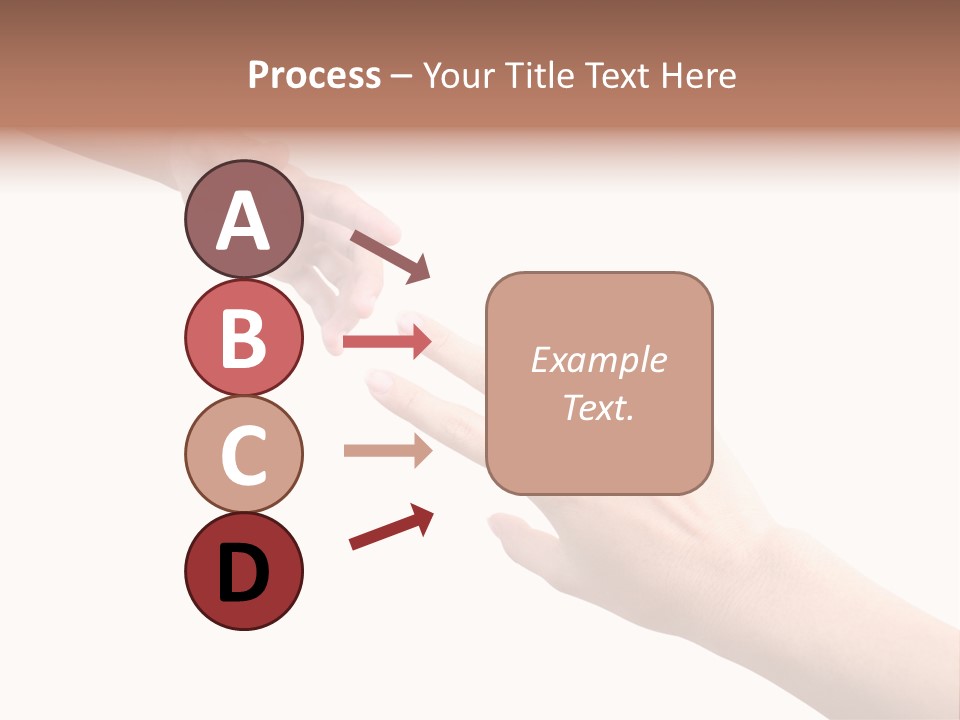 Process – Your Title Text Here

A

B

C

D

Example Text.